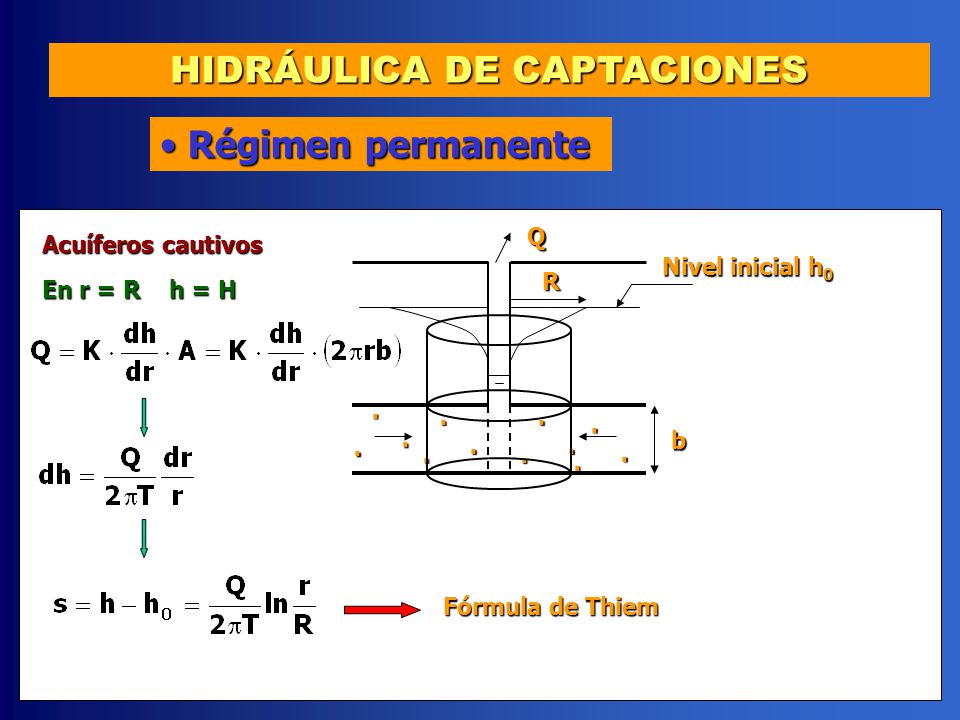 HIDRÁULICA DE CAPTACIONES

• Régimen permanente

Acuíferos cautivos

En r = R h = H

$Q = K \cdot \frac{dh}{dr} \cdot A = K \cdot \frac{dh}{dr} \cdot (2\pi rb)$

$dh = \frac{Q}{2\pi T} \frac{dr}{r}$

$s = h - h_0 = \frac{Q}{2\pi T} \ln \frac{r}{R}$

Fórmula de Thiem

Q

R

Nivel inicial $h_0$

b